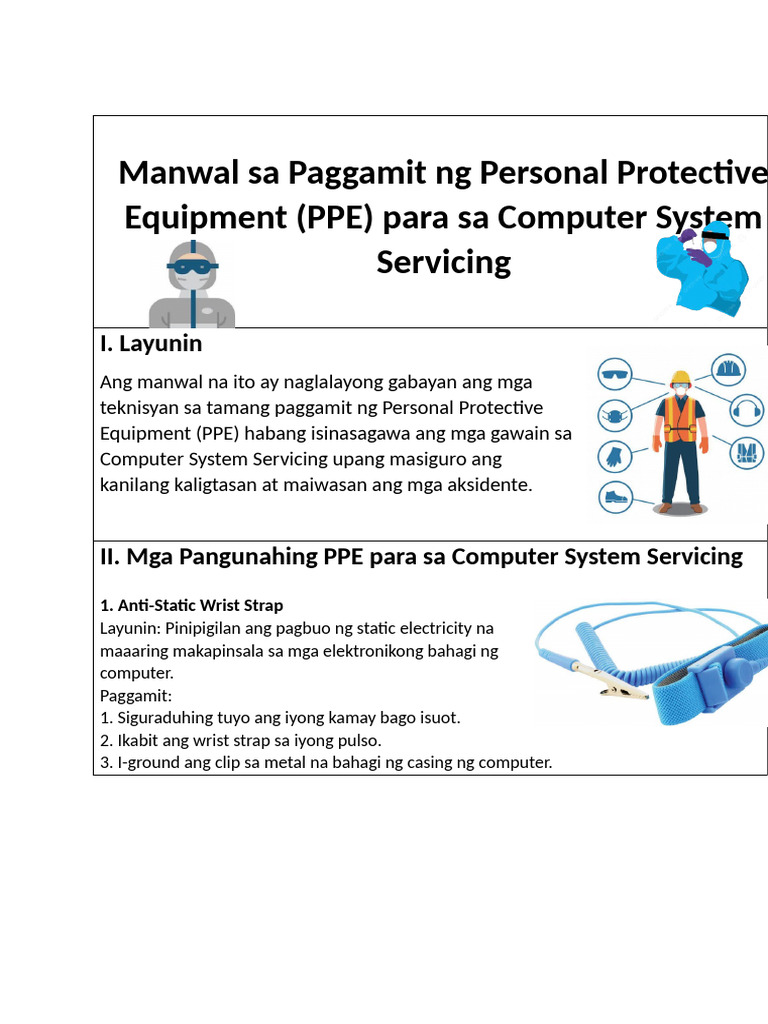 Manwal sa Paggamit ng Personal Protective Equipment (PPE) para sa Computer System Servicing

I. Layunin

Ang manwal na ito ay naglalayong gabayan ang mga teknisyan sa tamang paggamit ng Personal Protective Equipment (PPE) habang isinasagawa ang mga gawain sa Computer System Servicing upang masiguro ang kanilang kaligtasan at maiwasan ang mga aksidente.

II. Mga Pangunahing PPE para sa Computer System Servicing

1. Anti-Static Wrist Strap
Layunin: Pinipigilan ang pagbuo ng static electricity na maaaring makapinsala sa mga elektronikong bahagi ng computer.
Paggamit:
1. Siguraduhing tuyo ang iyong kamay bago isuot.
2. Ikabit ang wrist strap sa iyong pulso.
3. I-ground ang clip sa metal na bahagi ng casing ng computer.